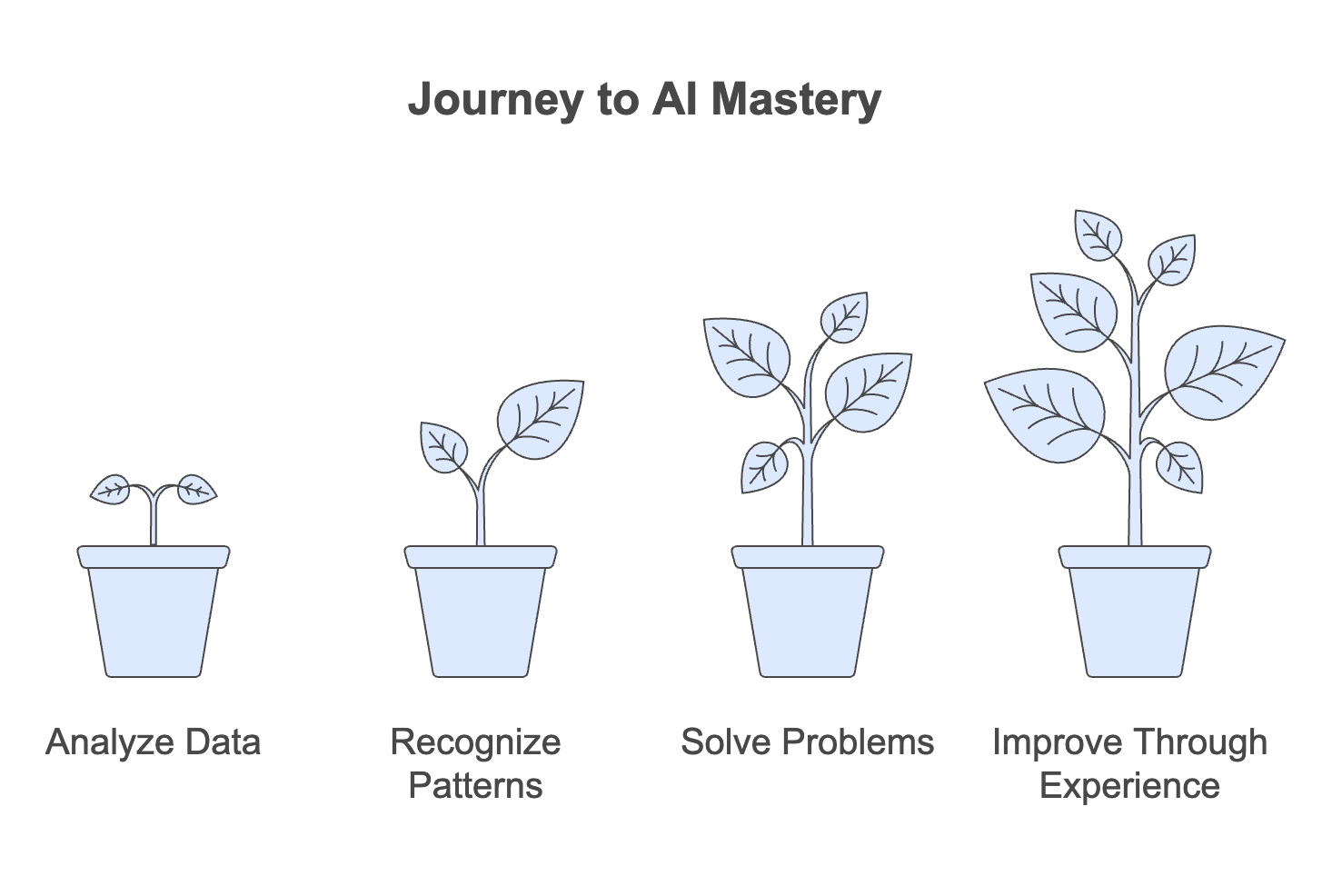 Journey to AI Mastery

Analyze Data

Recognize Patterns

Solve Problems

Improve Through Experience